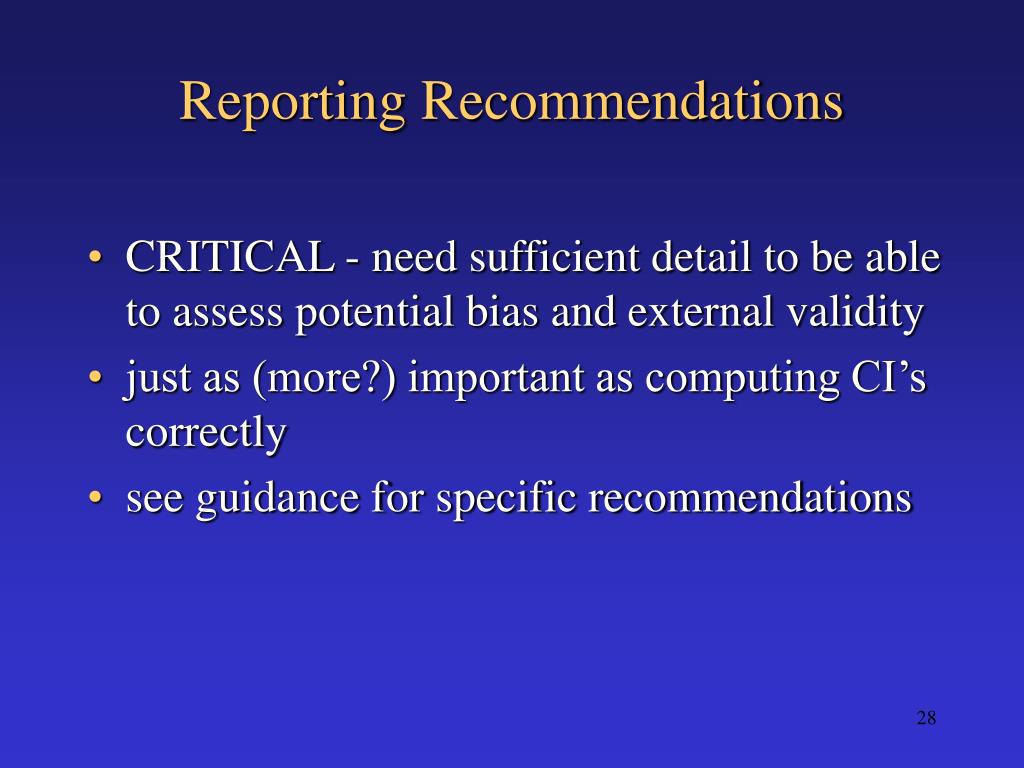 Reporting Recommendations

• CRITICAL - need sufficient detail to be able to assess potential bias and external validity
• just as (more?) important as computing CI’s correctly
• see guidance for specific recommendations

28